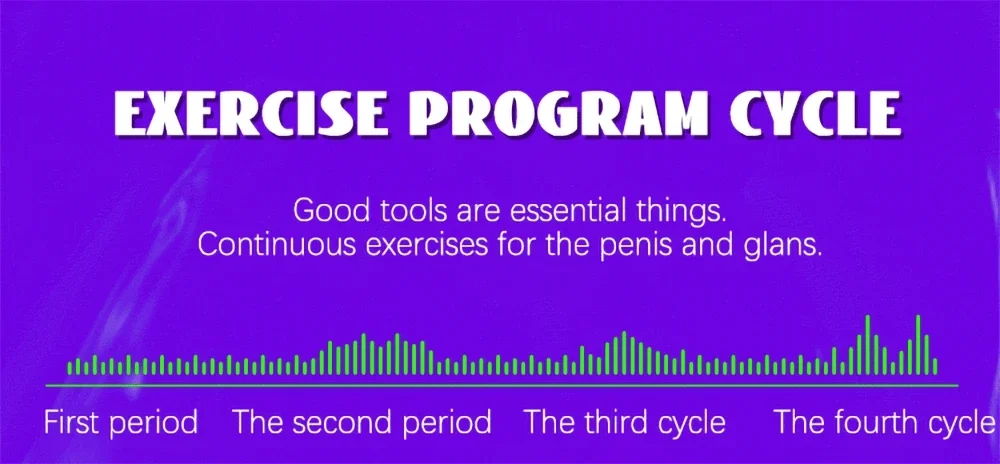 EXERCISE PROGRAM CYCLE

Good tools are essential things.
Continuous exercises for the penis and glans.

First period The second period The third cycle The fourth cycle